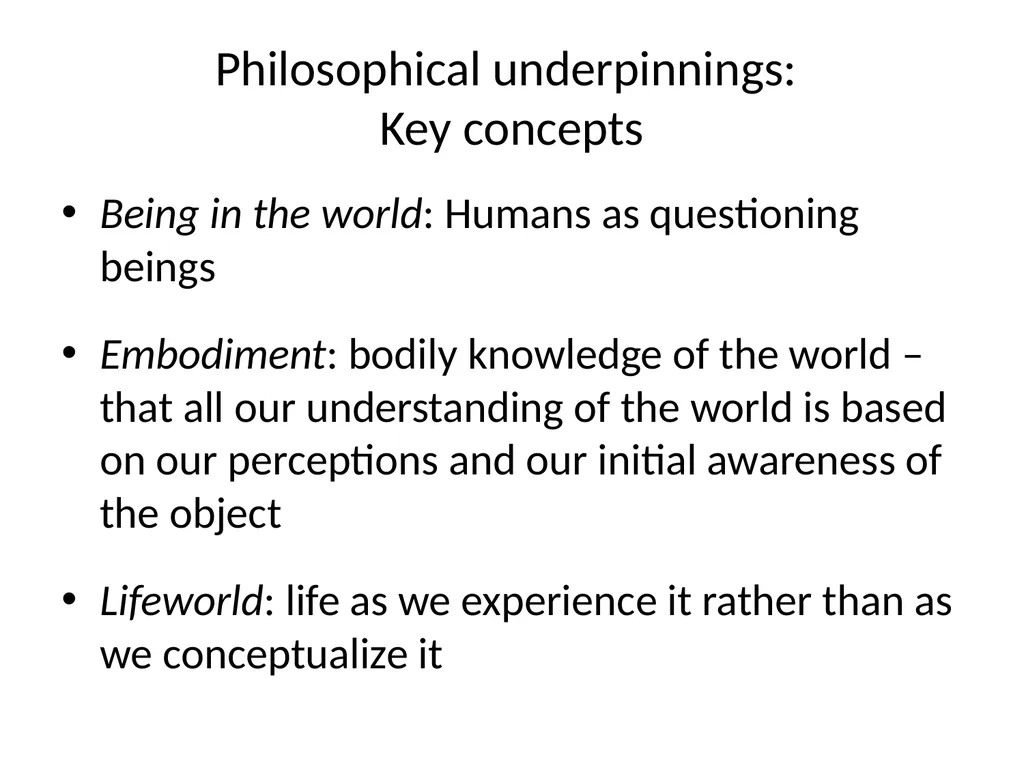 Philosophical underpinnings:
Key concepts

• Being in the world: Humans as questioning beings

• Embodiment: bodily knowledge of the world – that all our understanding of the world is based on our perceptions and our initial awareness of the object

• Lifeworld: life as we experience it rather than as we conceptualize it